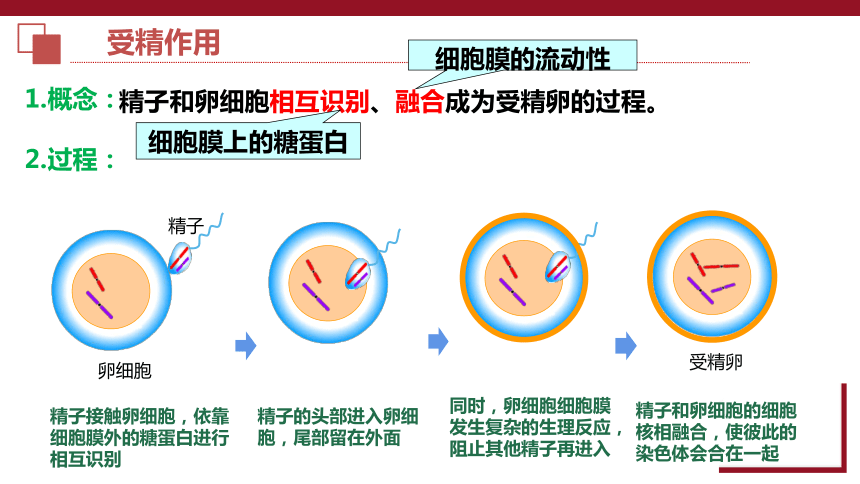 受精作用

细胞膜的流动性

1.概念：精子和卵细胞相互识别、融合成为受精卵的过程。

细胞膜上的糖蛋白

2.过程：

精子

卵细胞

受精卵

精子接触卵细胞，依靠细胞膜外的糖蛋白进行相互识别

精子的头部进入卵细胞，尾部留在外面

同时，卵细胞细胞膜发生复杂的生理反应，阻止其他精子再进入

精子和卵细胞的细胞核相融合，使彼此的染色体会合在一起